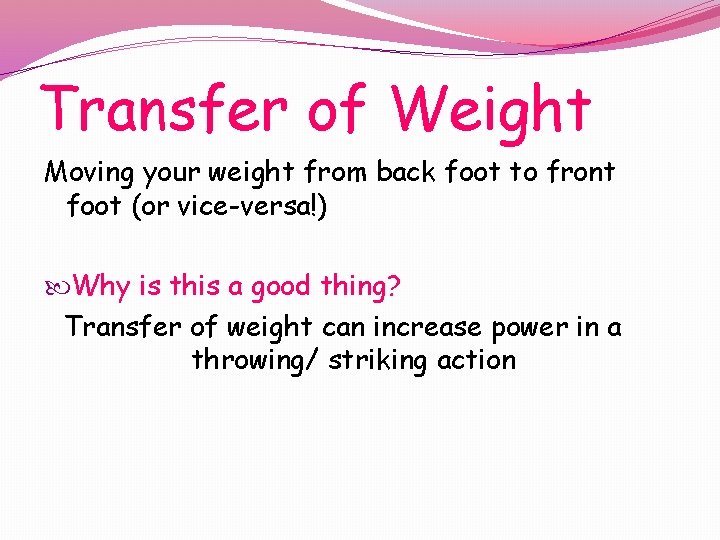 Transfer of Weight

Moving your weight from back foot to front foot (or vice-versa!)

Why is this a good thing?

Transfer of weight can increase power in a throwing/ striking action